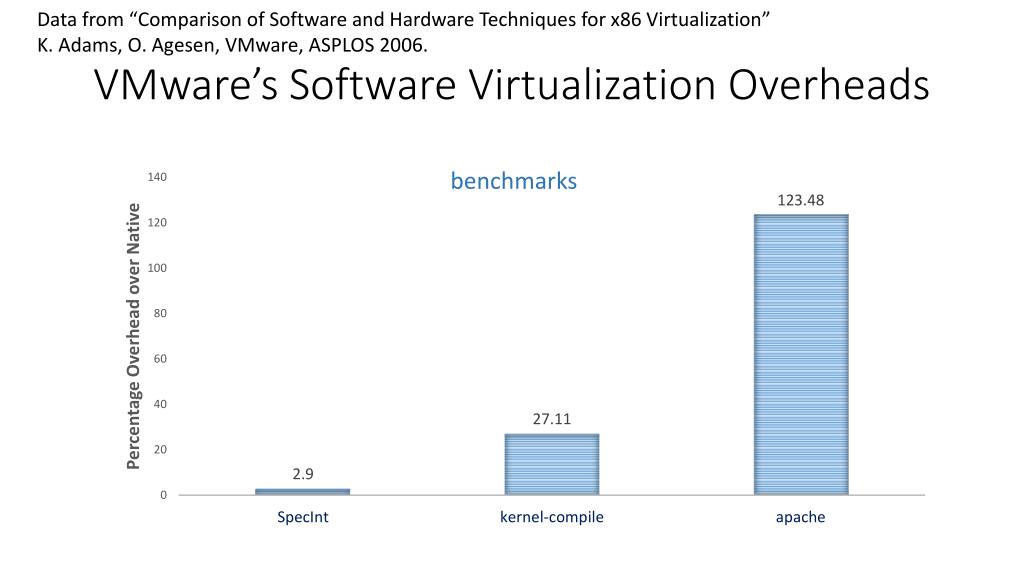 Data from “Comparison of Software and Hardware Techniques for x86 Virtualization”
K. Adams, O. Agesen, VMware, ASPLOS 2006.

VMware’s Software Virtualization Overheads

benchmarks

Percentage Overhead over Native

140
120
100
80
60
40
20
0

2.9
27.11
123.48

SpecInt
kernel-compile
apache